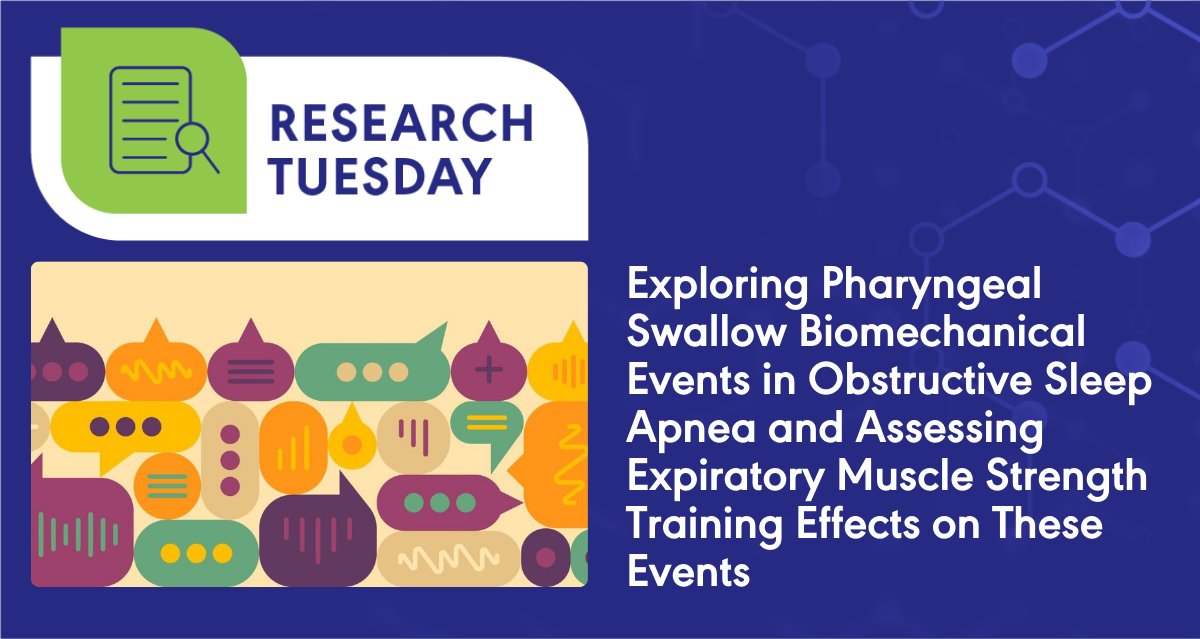 RESEARCH TUESDAY

Exploring Pharyngeal Swallow Biomechanical Events in Obstructive Sleep Apnea and Assessing Expiratory Muscle Strength Training Effects on These Events